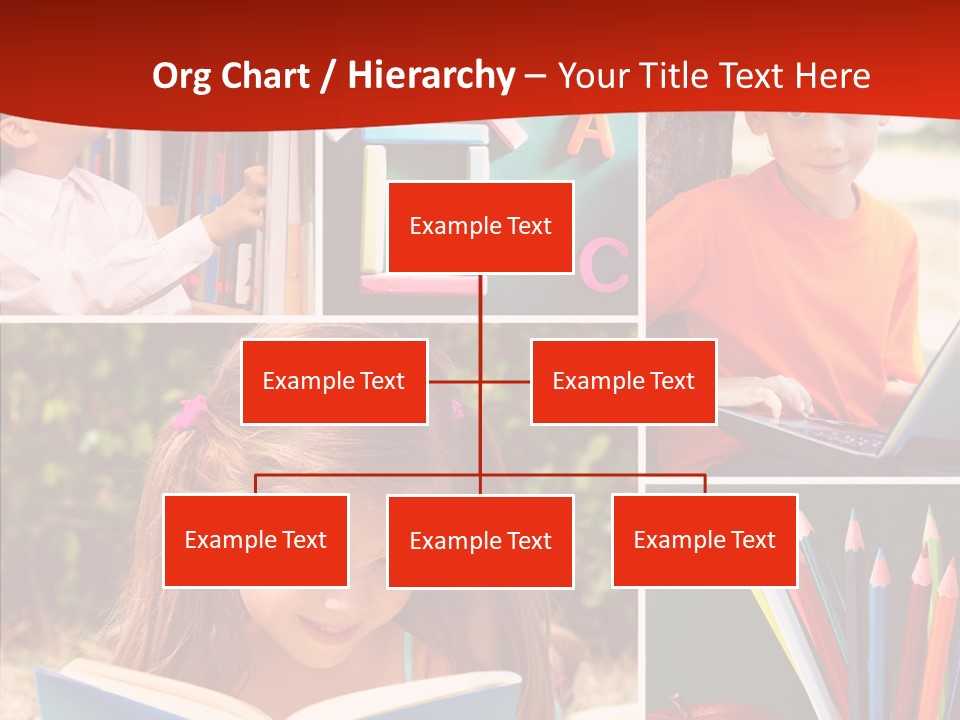 Org Chart / Hierarchy – Your Title Text Here

Example Text

Example Text

Example Text

Example Text

Example Text

Example Text